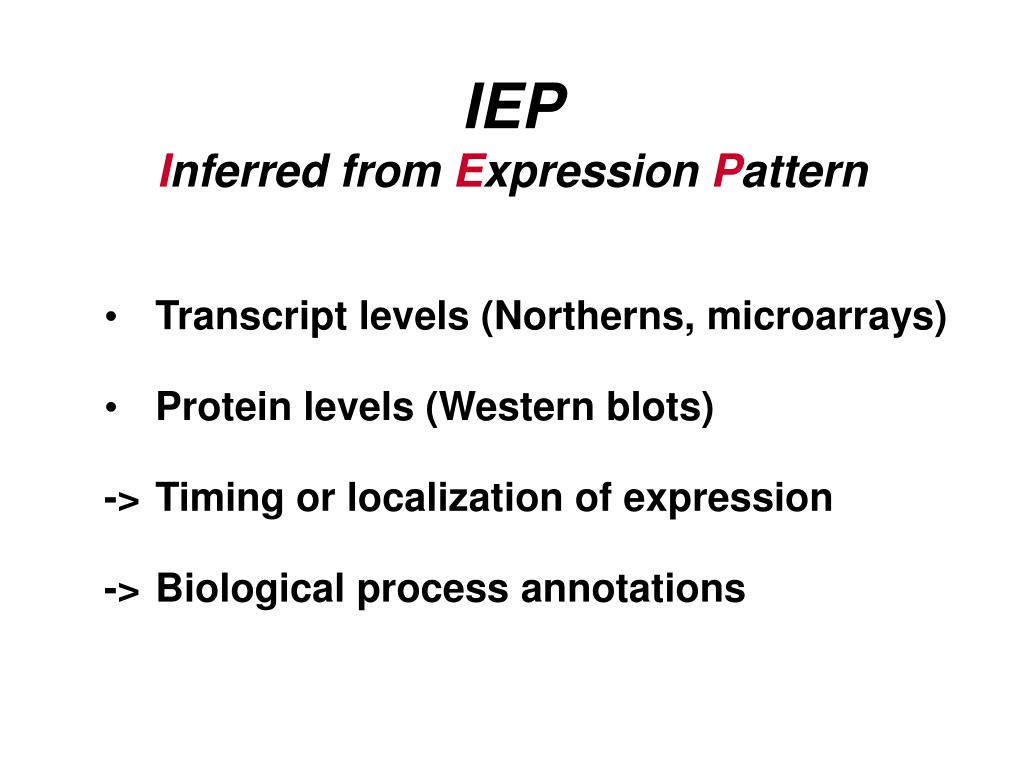 IEP
Inferred from Expression Pattern

• Transcript levels (Northerns, microarrays)

• Protein levels (Western blots)

-> Timing or localization of expression

-> Biological process annotations